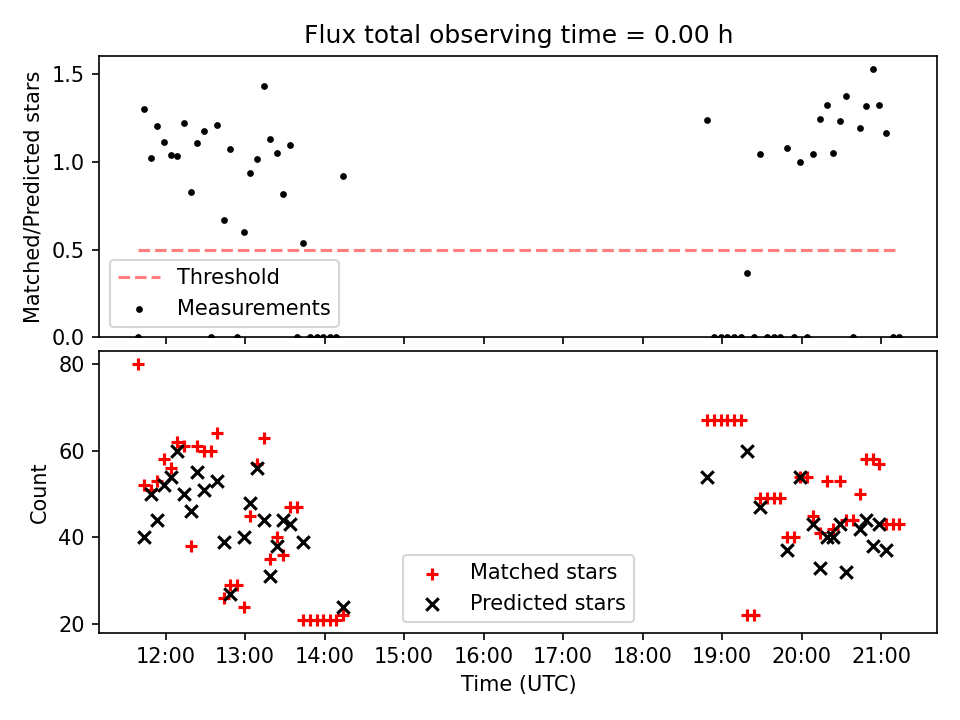 Flux total observing time = 0.00 h

Matched/Predicted stars

1.5
1.0
0.5
0.0

Threshold
Measurements

Count

80
60
40
20

Matched stars
Predicted stars

12:00 13:00 14:00 15:00 16:00 17:00 18:00 19:00 20:00 21:00

Time (UTC)